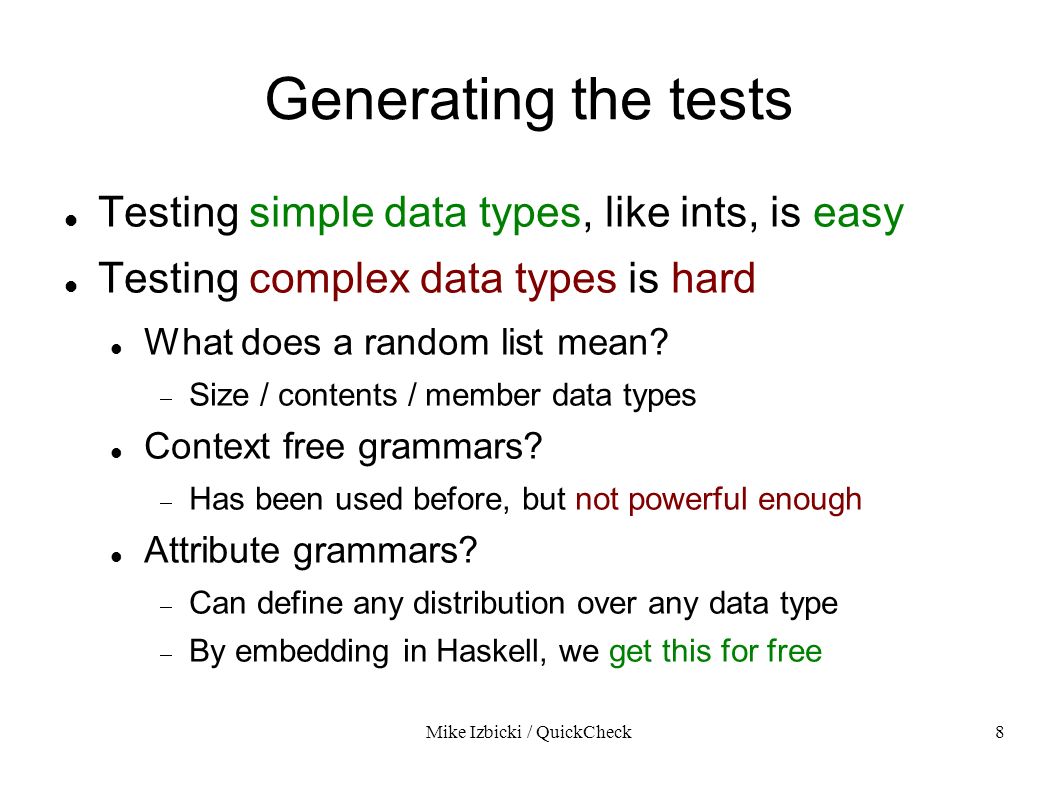 Generating the tests

- Testing simple data types, like ints, is easy
- Testing complex data types is hard
  - What does a random list mean?
    - Size / contents / member data types
  - Context free grammars?
    - Has been used before, but not powerful enough
  - Attribute grammars?
    - Can define any distribution over any data type
    - By embedding in Haskell, we get this for free

Mike Izbicki / QuickCheck

8